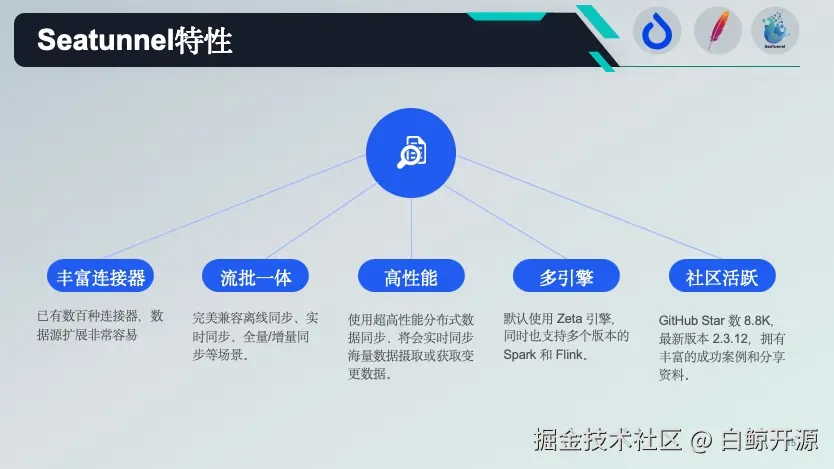 Seatunnel特性

Seatunnel

丰富连接器

已有数百种连接器，数据源扩展非常容易

流批一体

完美兼容离线同步、实时同步、全量/增量同步等场景。

高性能

使用超高性能分布式数据同步、将会实时同步海量数据摄取或获取变更数据。

多引擎

默认使用 Zeta 引擎，同时也支持多个版本的 Spark 和 Flink。

社区活跃

GitHub Star 数 8.8K，最新版本 2.3.12，拥有丰富的成功案例和分享资料。

掘金技术社区 @ 白鲸开源